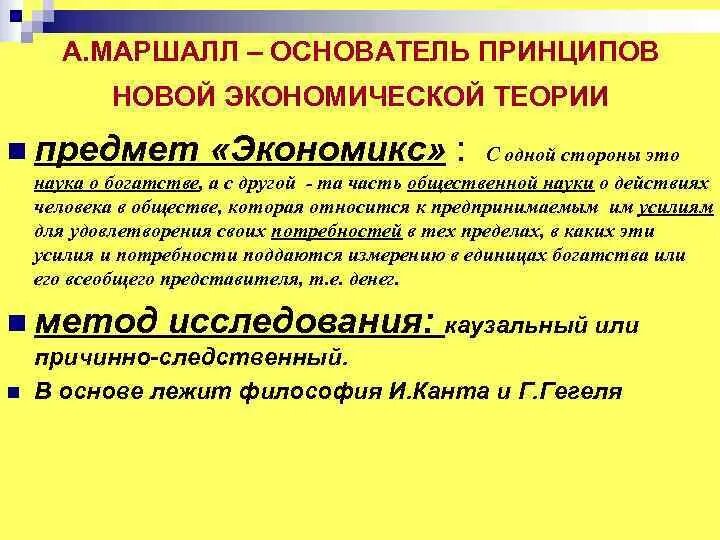 А.МАРШАЛЛ – ОСНОВАТЕЛЬ ПРИНЦИПОВ НОВОЙ ЭКОНОМИЧЕСКОЙ ТЕОРИИ

предмет «Экономикс» : С одной стороны это наука о богатстве, а с другой - та часть общественной науки о действиях человека в обществе, которая относится к предпринимаемым им усилиям для удовлетворения своих потребностей в тех пределах, в каких эти усилия и потребности поддаются измерению в единицах богатства или его всеобщего представителя, т.е. денег.

метод исследования: каузальный или причинно-следственный.

В основе лежит философия И.Канта и Г.Гегеля